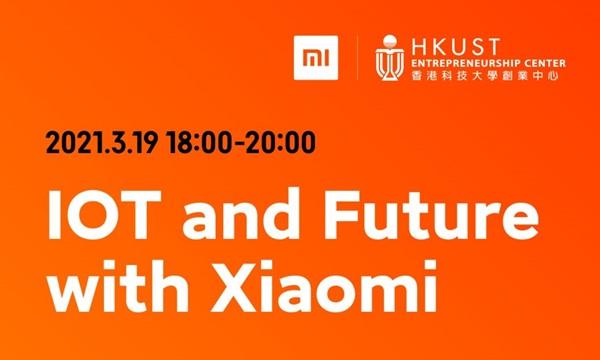 mi

HKUST
ENTREPRENEURSHIP CENTER
香港科技大學創業中心

2021.3.19 18:00-20:00

IOT and Future with Xiaomi